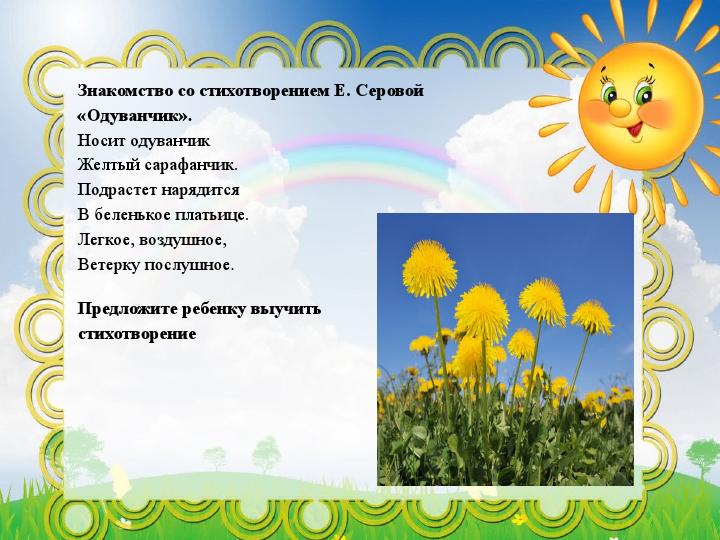 Знакомство со стихотворением Е. Серовой «Одуванчик».
Носит одуванчик
Желтый сарафанчик.
Подрастет нарядится
В беленькое платьице.
Легкое, воздушное,
Ветерку послушное.

Предложите ребенку выучить стихотворение